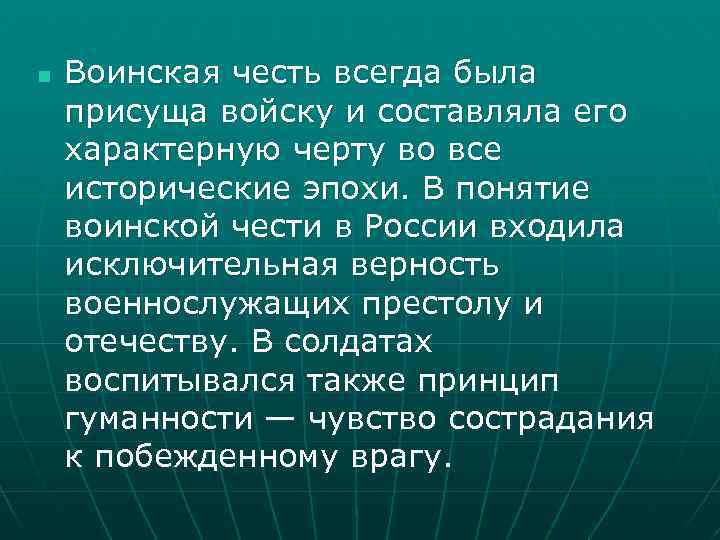 Воинская честь всегда была присуща войску и составляла его характерную черту во все исторические эпохи. В понятие воинской чести в России входила исключительная верность военнослужащих престолу и отечеству. В солдатах воспитывался также принцип гуманности — чувство сострадания к побежденному врагу.